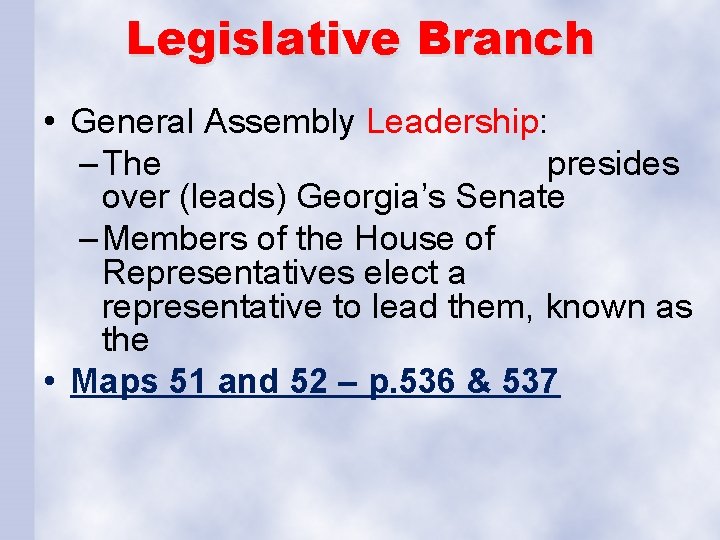 Legislative Branch

• General Assembly Leadership:
– The presides over (leads) Georgia's Senate
– Members of the House of Representatives elect a representative to lead them, known as the

• Maps 51 and 52 – p.536 & 537